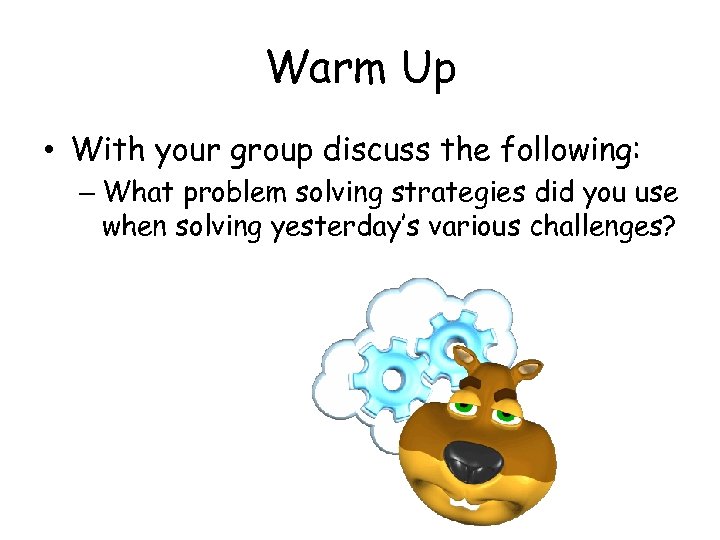 Warm Up

• With your group discuss the following:
– What problem solving strategies did you use when solving yesterday's various challenges?